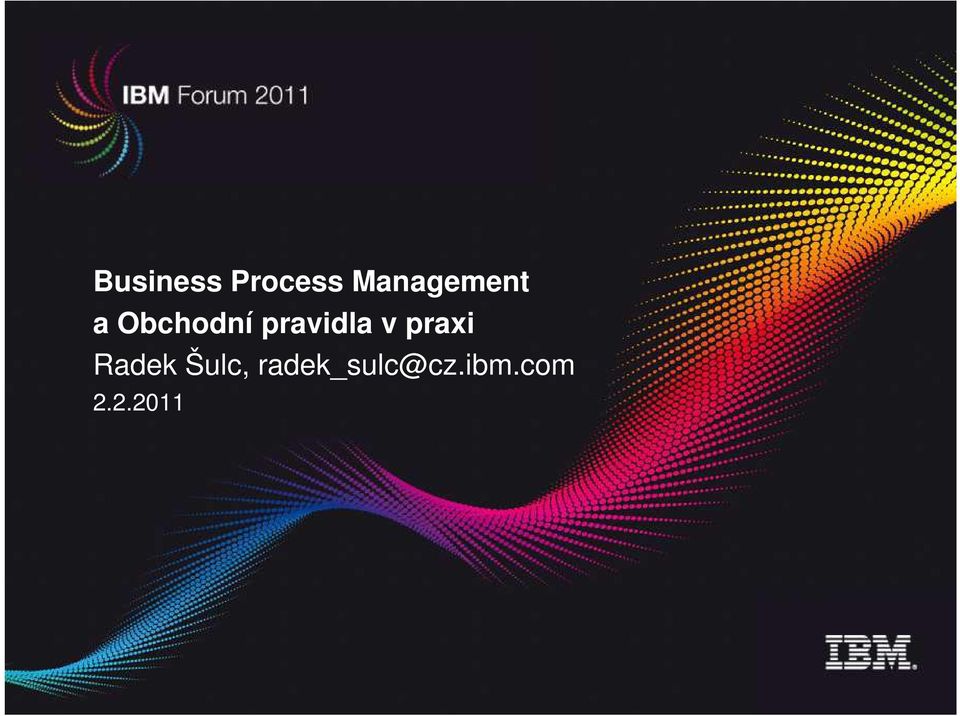 IBM Forum 2011

Business Process Management a Obchodní pravidla v praxi

Radek Šulc, radek_sulc@cz.ibm.com

2.2.2011

IBM.